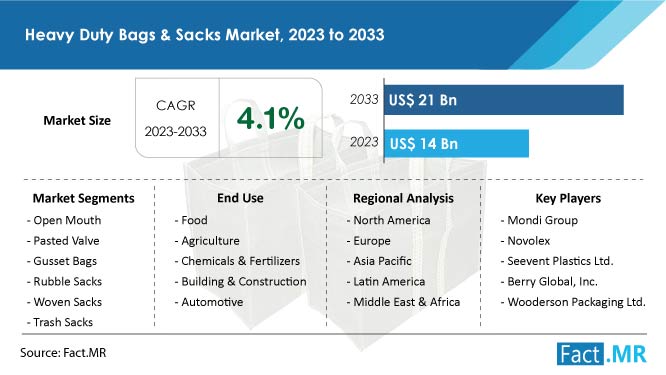 Heavy Duty Bags & Sacks Market, 2023 to 2033

Market Size

CAGR
2023-2033

4.1%

2033 US$ 21 Bn

2023 US$ 14 Bn

Market Segments
- Open Mouth
- Pasted Valve
- Gusset Bags
- Rubble Sacks
- Woven Sacks
- Trash Sacks

End Use
- Food
- Agriculture
- Chemicals & Fertilizers
- Building & Construction
- Automotive

Regional Analysis
- North America
- Europe
- Asia Pacific
- Latin America
- Middle East & Africa

Key Players
- Mondi Group
- Novolex
- Seevent Plastics Ltd.
- Berry Global, Inc.
- Wooderson Packaging Ltd.

Source: Fact.MR

Fact.MR